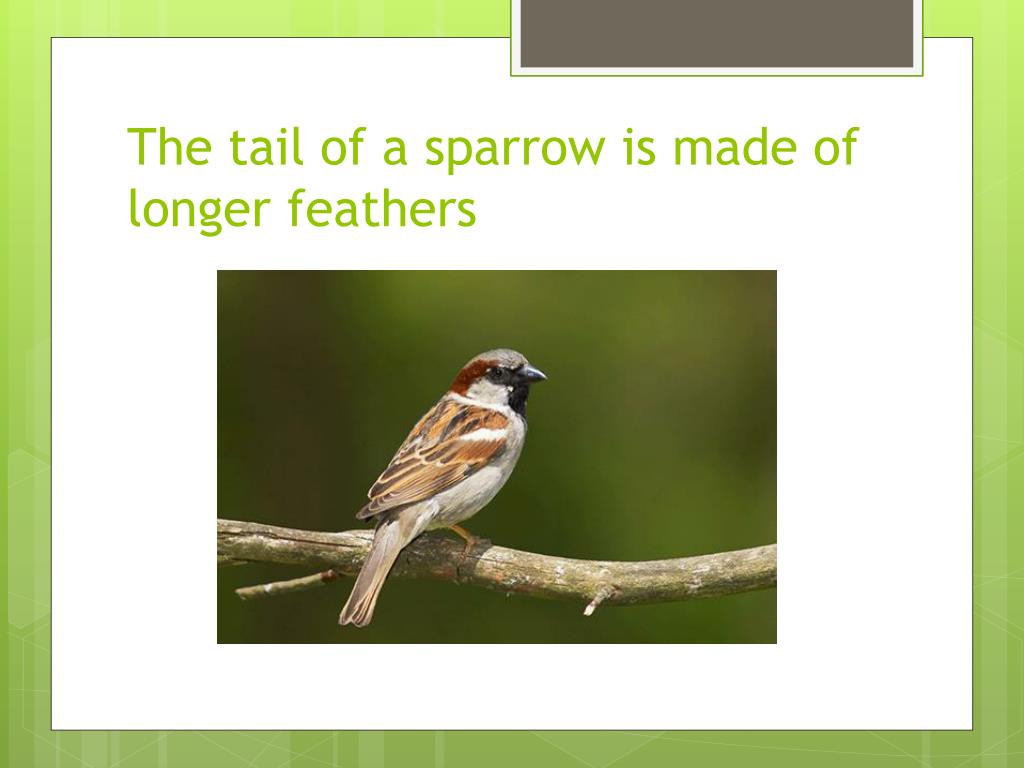 The tail of a sparrow is made of longer feathers